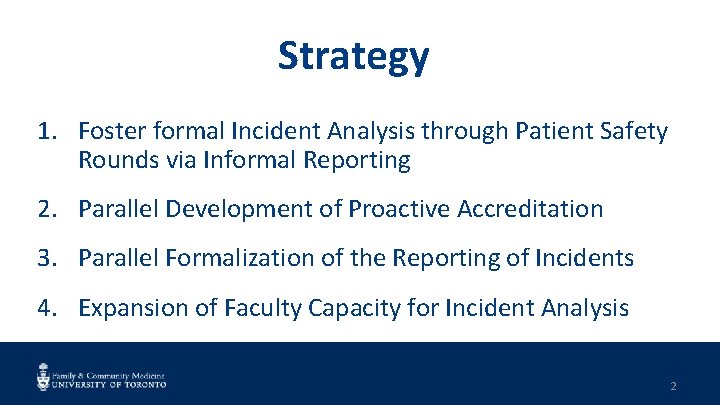 Strategy

1. Foster formal Incident Analysis through Patient Safety Rounds via Informal Reporting

2. Parallel Development of Proactive Accreditation

3. Parallel Formalization of the Reporting of Incidents

4. Expansion of Faculty Capacity for Incident Analysis

Family & Community Medicine
UNIVERSITY OF TORONTO

2